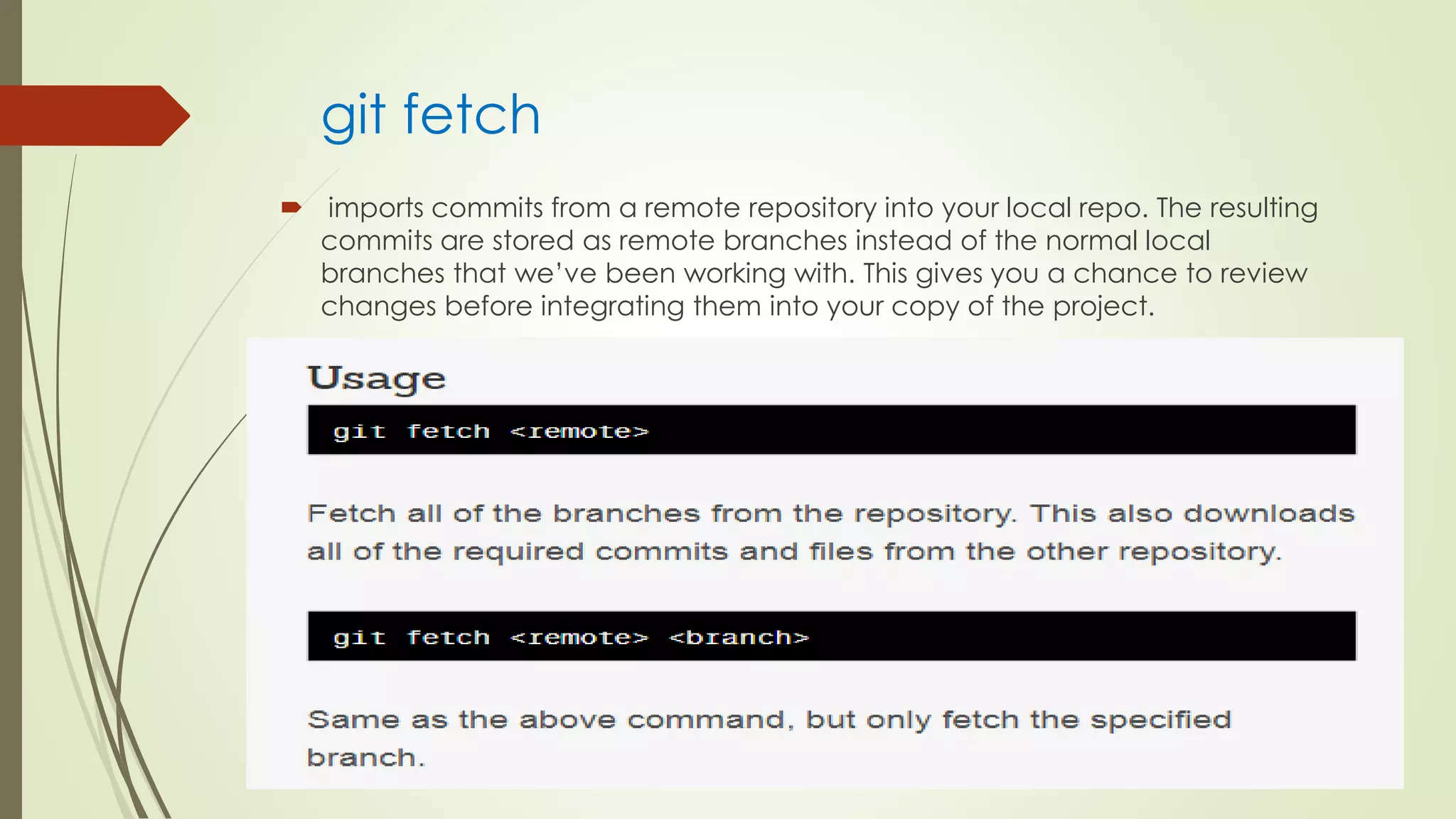 git fetch

imports commits from a remote repository into your local repo. The resulting commits are stored as remote branches instead of the normal local branches that we've been working with. This gives you a chance to review changes before integrating them into your copy of the project.

Usage

git fetch <remote>

Fetch all of the branches from the repository. This also downloads all of the required commits and files from the other repository.

git fetch <remote> <branch>

Same as the above command, but only fetch the specified branch.